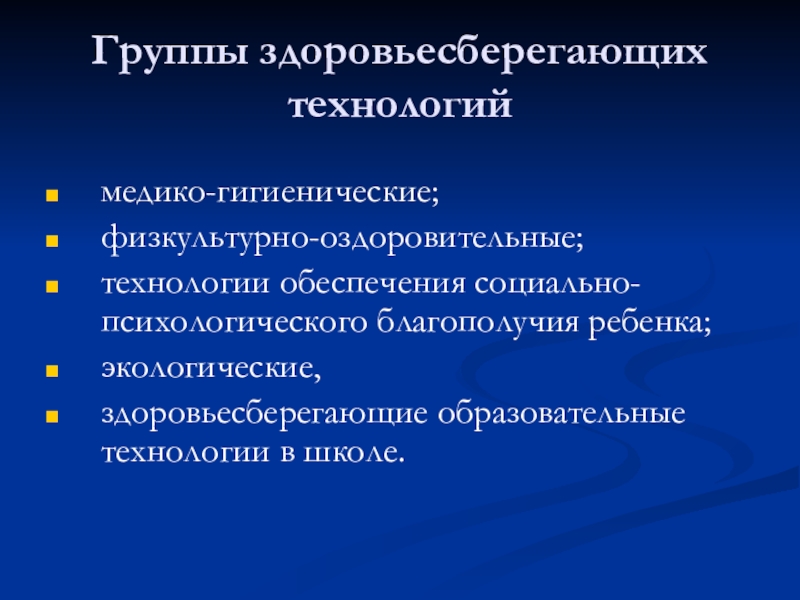 Группы здоровьесберегающих технологий

- медико-гигиенические;
- физкультурно-оздоровительные;
- технологии обеспечения социально-психологического благополучия ребенка;
- экологические,
- здоровьесберегающие образовательные технологии в школе.